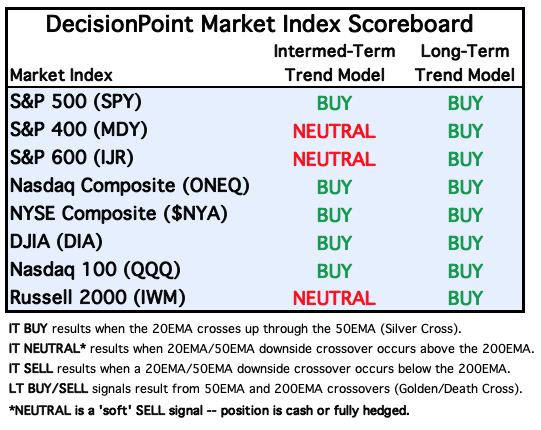 DecisionPoint Market Index Scoreboard

| Market Index | Intermed-Term Trend Model | Long-Term Trend Model |
|---|---|---|
| S&P 500 (SPY) | BUY | BUY |
| S&P 400 (MDY) | NEUTRAL | BUY |
| S&P 600 (IJR) | NEUTRAL | BUY |
| Nasdaq Composite (ONEQ) | BUY | BUY |
| NYSE Composite ($NYA) | BUY | BUY |
| DJIA (DIA) | BUY | BUY |
| Nasdaq 100 (QQQ) | BUY | BUY |
| Russell 2000 (IWM) | NEUTRAL | BUY |

IT BUY results when the 20EMA crosses up through the 50EMA (Silver Cross).
IT NEUTRAL* results when 20EMA/50EMA downside crossover occurs above the 200EMA.
IT SELL results when a 20EMA/50EMA downside crossover occurs below the 200EMA.
LT BUY/SELL signals result from 50EMA and 200EMA crossovers (Golden/Death Cross).
*NEUTRAL is a 'soft' SELL signal -- position is cash or fully hedged.